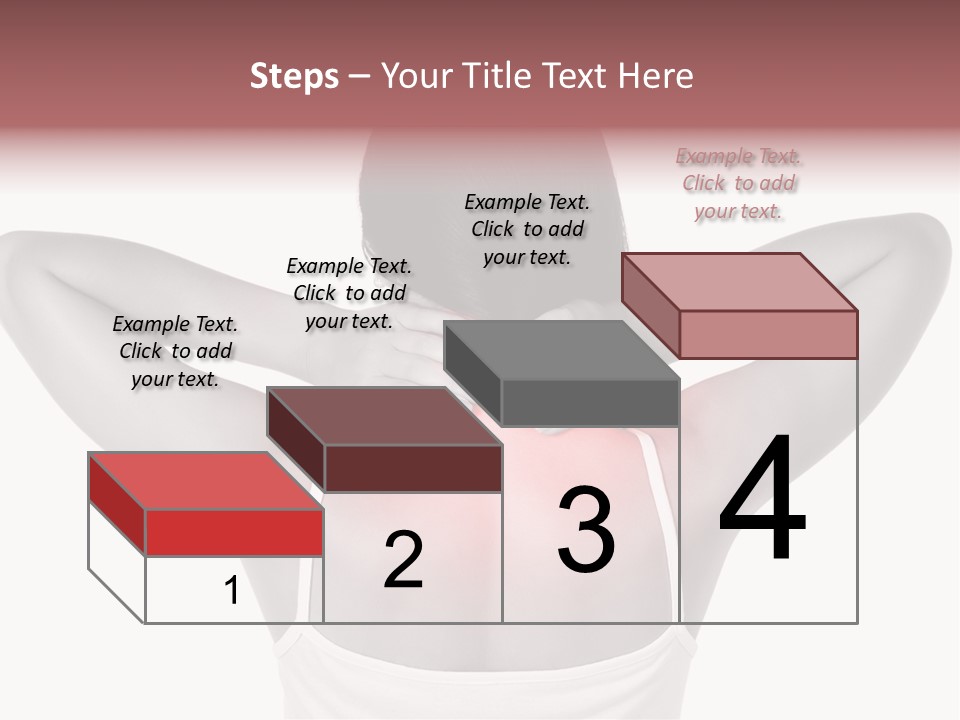 Steps – Your Title Text Here

Example Text. Click to add your text.

Example Text. Click to add your text.

Example Text. Click to add your text.

Example Text. Click to add your text.

1

2

3

4